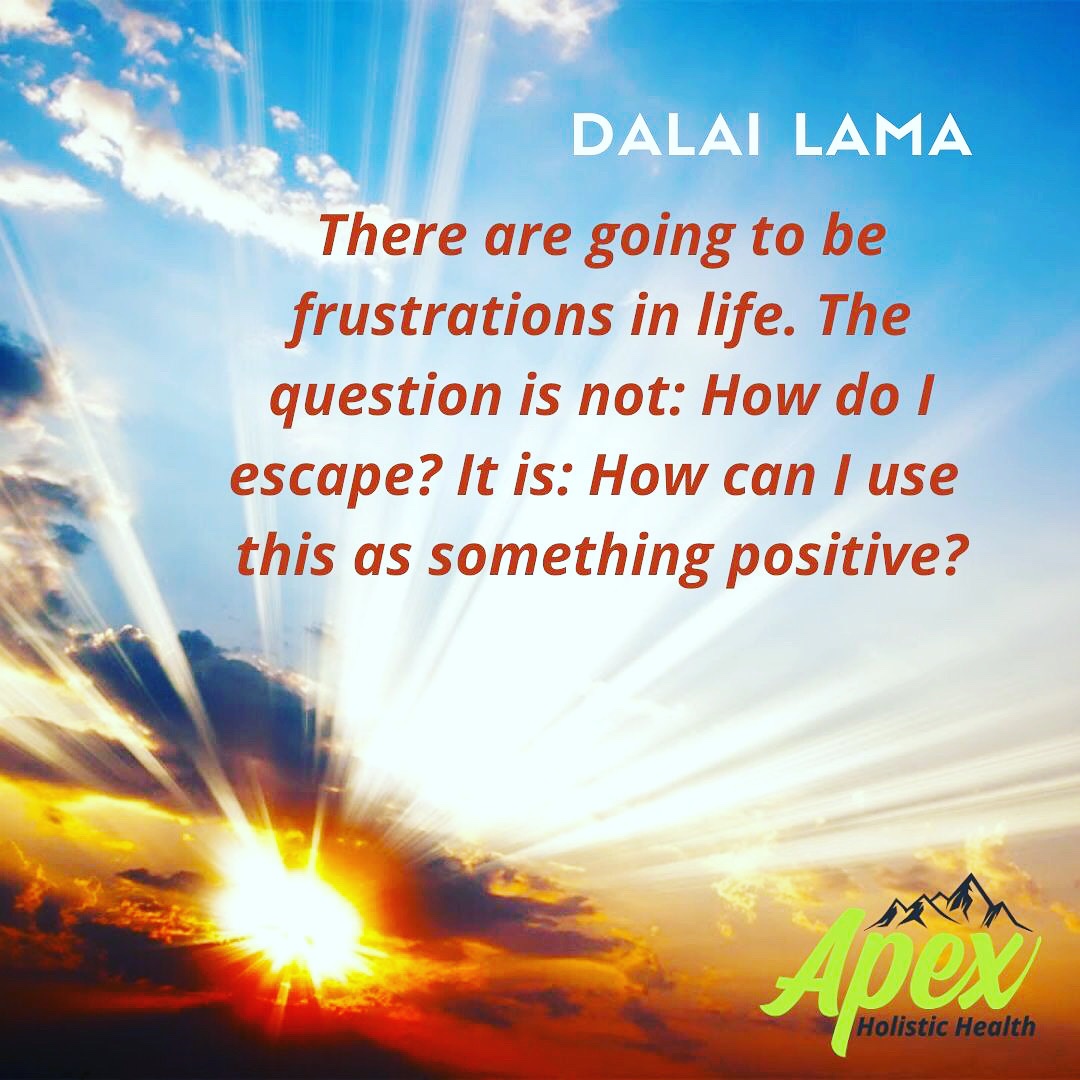 DALAI LAMA

There are going to be frustrations in life. The question is not: How do I escape? It is: How can I use this as something positive?

Apex
Holistic Health